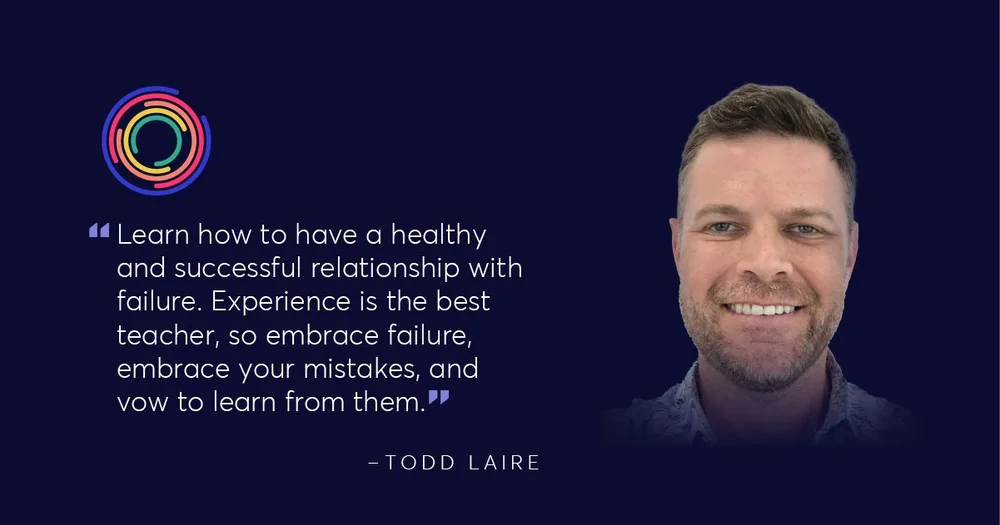 “Learn how to have a healthy and successful relationship with failure. Experience is the best teacher, so embrace failure, embrace your mistakes, and vow to learn from them.”

–TODD LAIRE